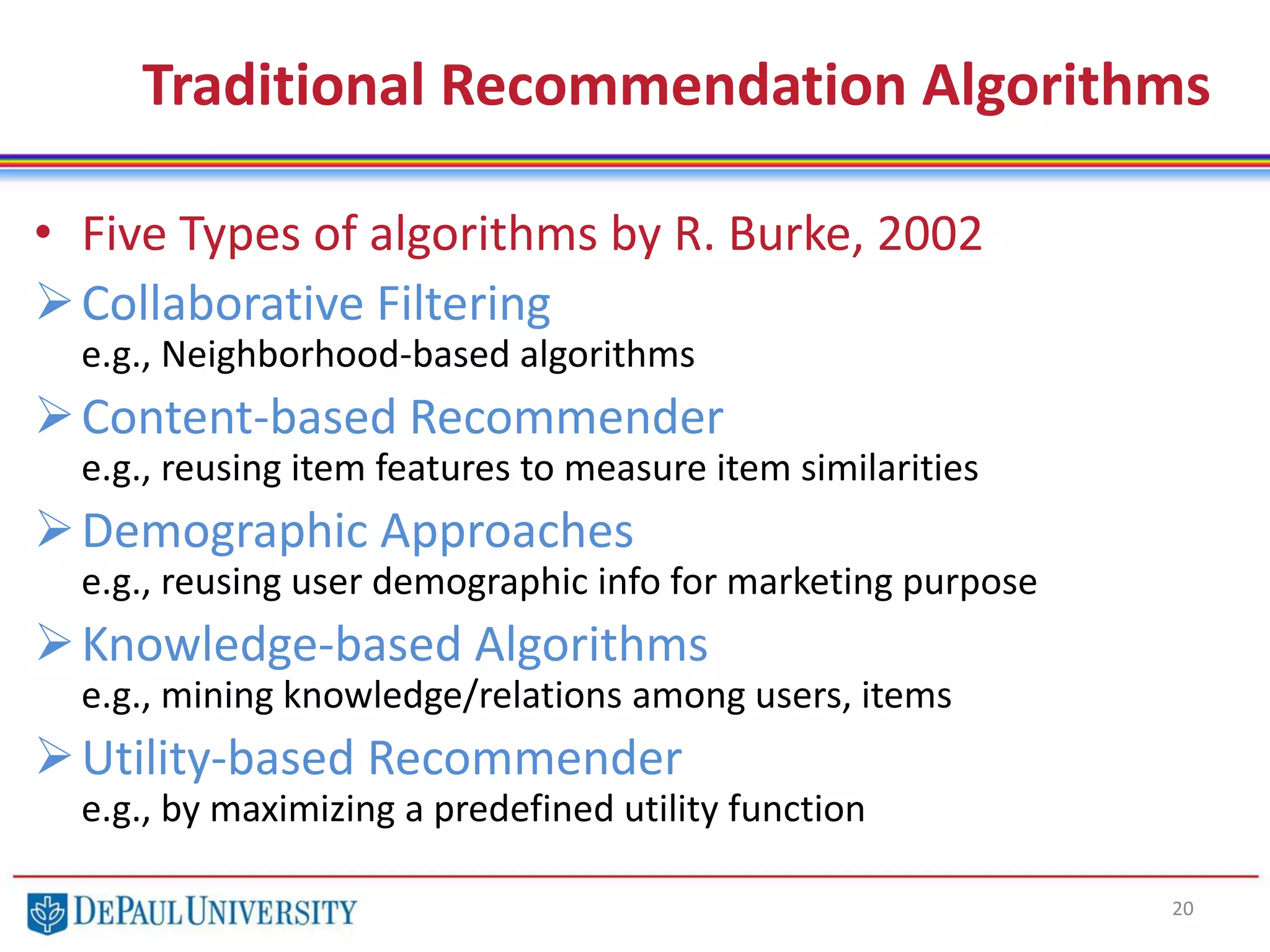 Traditional Recommendation Algorithms

• Five Types of algorithms by R. Burke, 2002

➢ Collaborative Filtering
e.g., Neighborhood-based algorithms

➢ Content-based Recommender
e.g., reusing item features to measure item similarities

➢ Demographic Approaches
e.g., reusing user demographic info for marketing purpose

➢ Knowledge-based Algorithms
e.g., mining knowledge/relations among users, items

➢ Utility-based Recommender
e.g., by maximizing a predefined utility function

DEPAUL UNIVERSITY

20